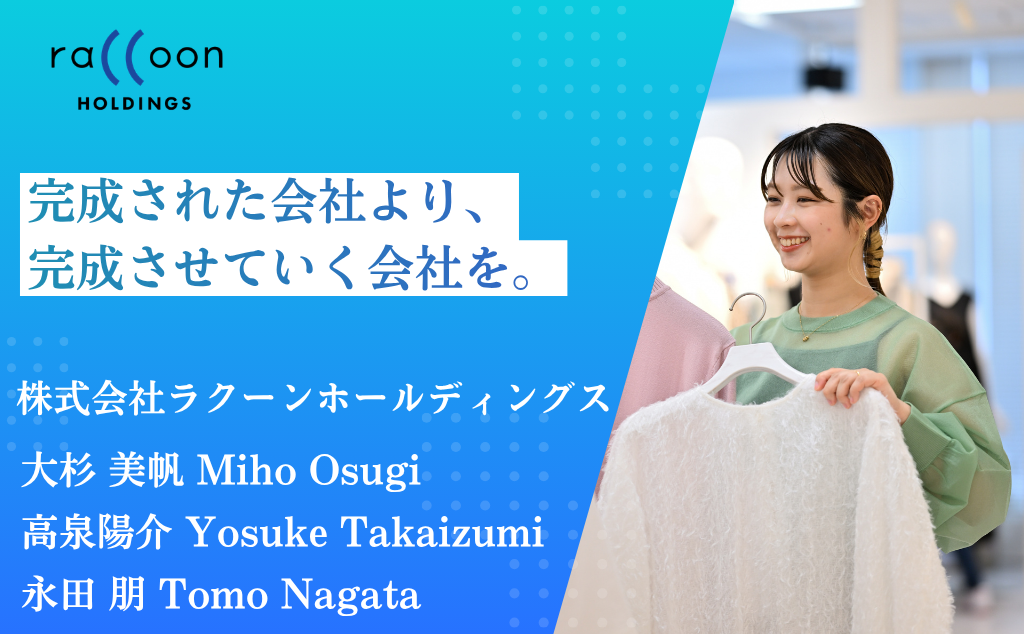 raccoon
HOLDINGS

完成された会社より、
完成させていく会社を。

株式会社ラクーンホールディングス

大杉 美帆 Miho Osugi
高泉陽介 Yosuke Takaizumi
永田 朋 Tomo Nagata